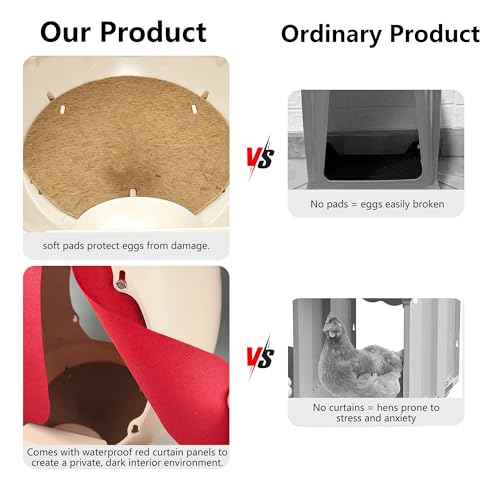 Our Product

Ordinary Product

soft pads protect eggs from damage.

VS

No pads = eggs easily broken

Comes with waterproof red curtain panels to create a private, dark interior environment.

VS

No curtains = hens prone to stress and anxiety